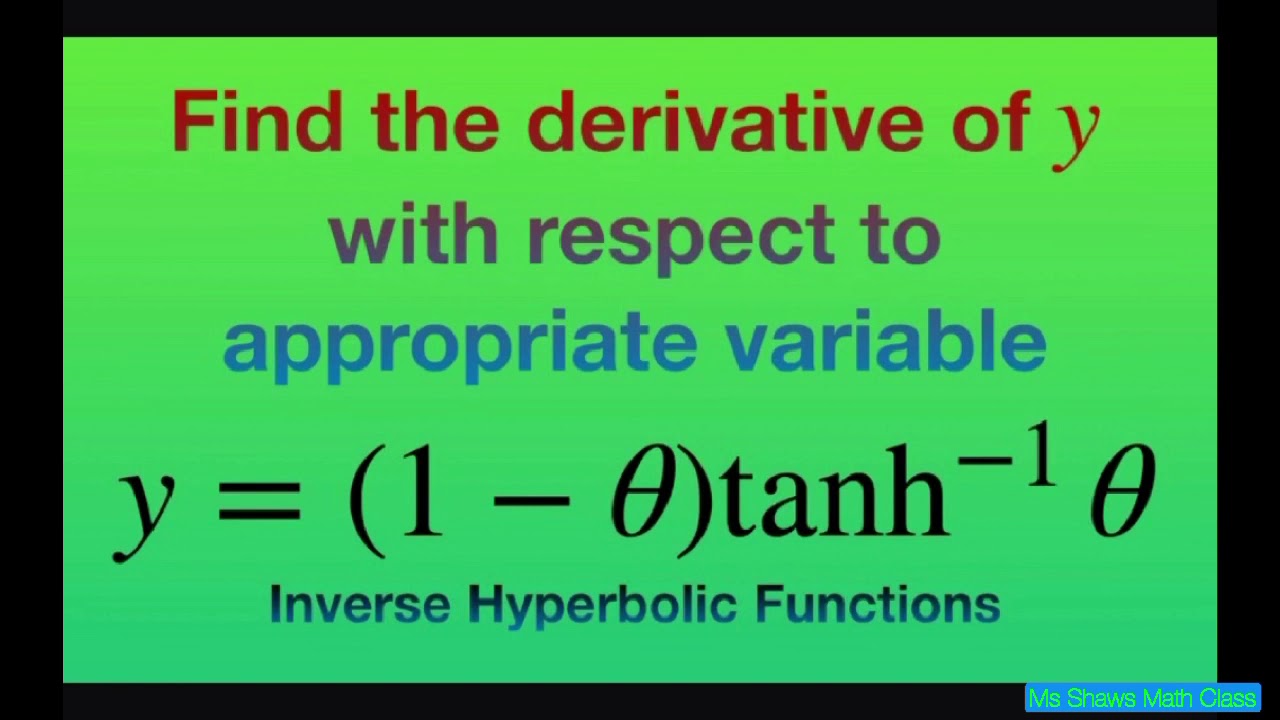 Find the derivative of $y$ with respect to appropriate variable

$y = (1 - \theta)\tanh^{-1}\theta$

Inverse Hyperbolic Functions

Ms Shaws Math Class